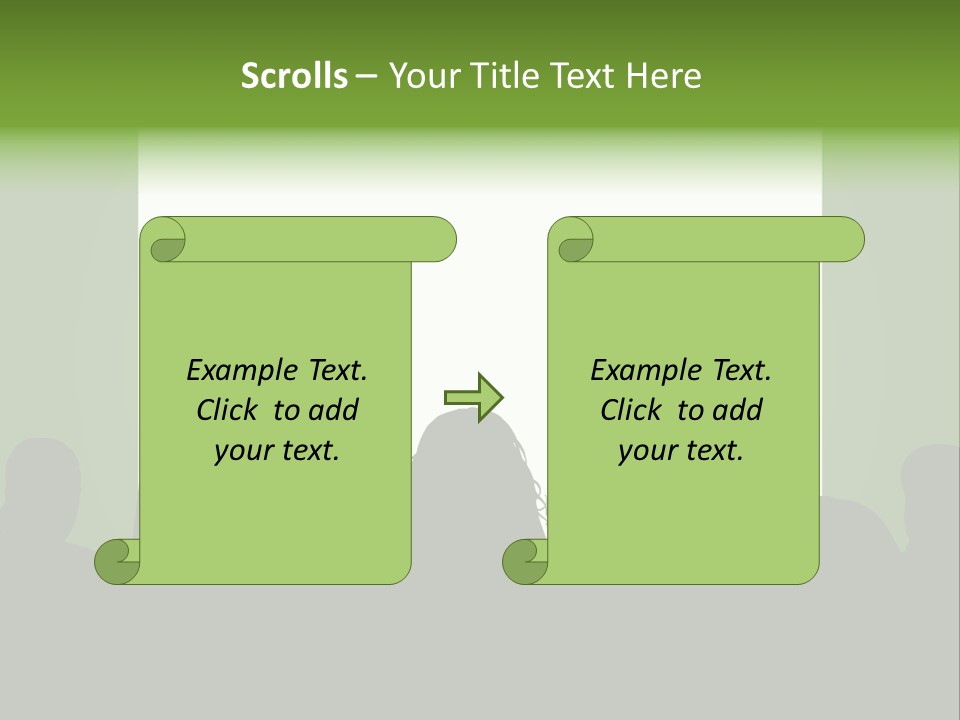 Scrolls – Your Title Text Here

Example Text. Click to add your text.

Example Text. Click to add your text.